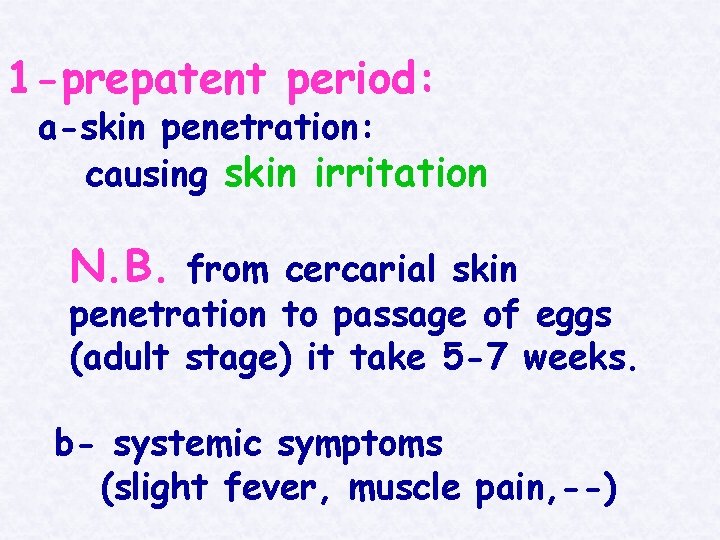 1-prepatent period:
a-skin penetration:
causing skin irritation

N.B. from cercarial skin penetration to passage of eggs (adult stage) it take 5-7 weeks.

b- systemic symptoms
(slight fever, muscle pain,--)